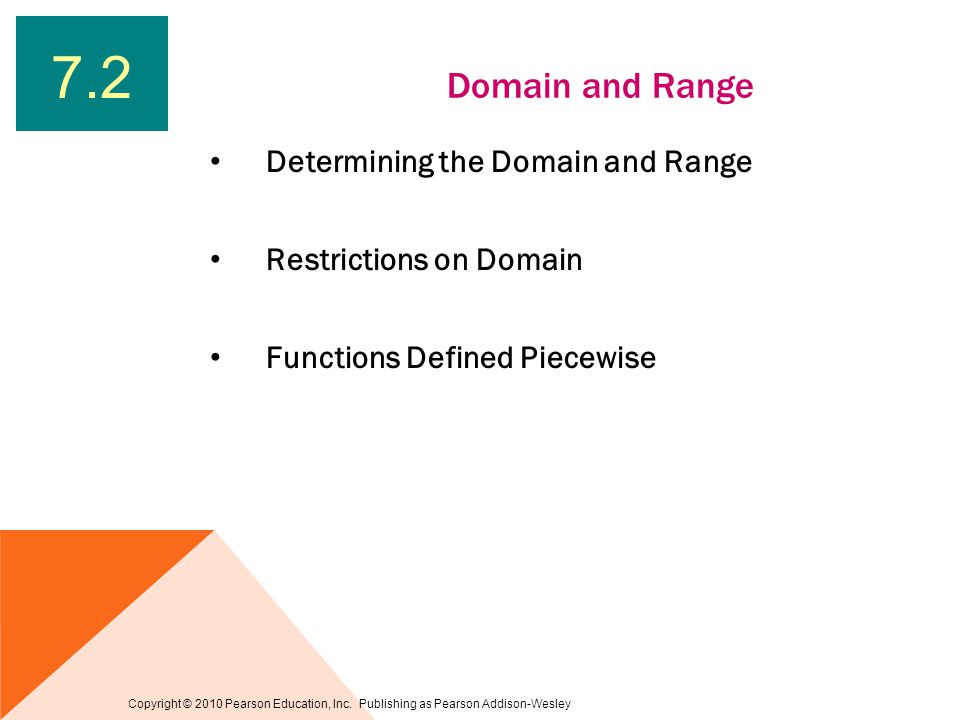 7.2

Domain and Range

• Determining the Domain and Range

• Restrictions on Domain

• Functions Defined Piecewise

Copyright © 2010 Pearson Education, Inc. Publishing as Pearson Addison-Wesley